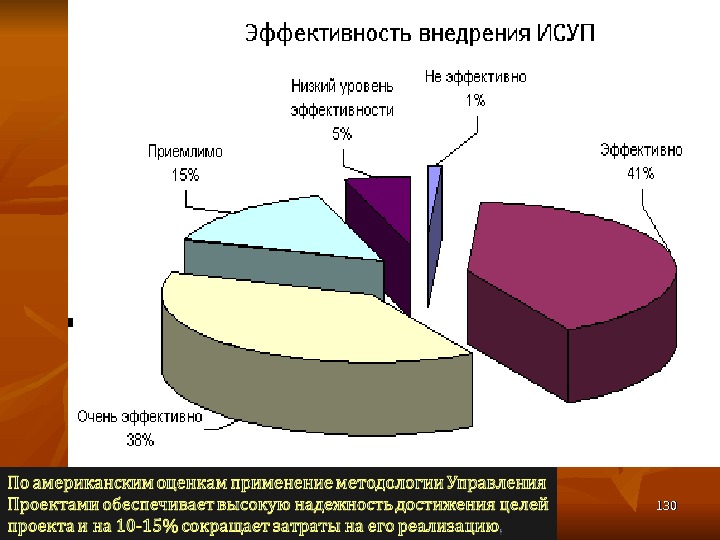 Эффективность внедрения ИСУП

Низкий уровень эффективности 5%

Не эффективно 1%

Приемлимо 15%

Эффективно 41%

Очень эффективно 38%

По американским оценкам применение методологии Управления Проектами обеспечивает высокую надежность достижения целей проекта и на 10-15% сокращает затраты на его реализацию.

130